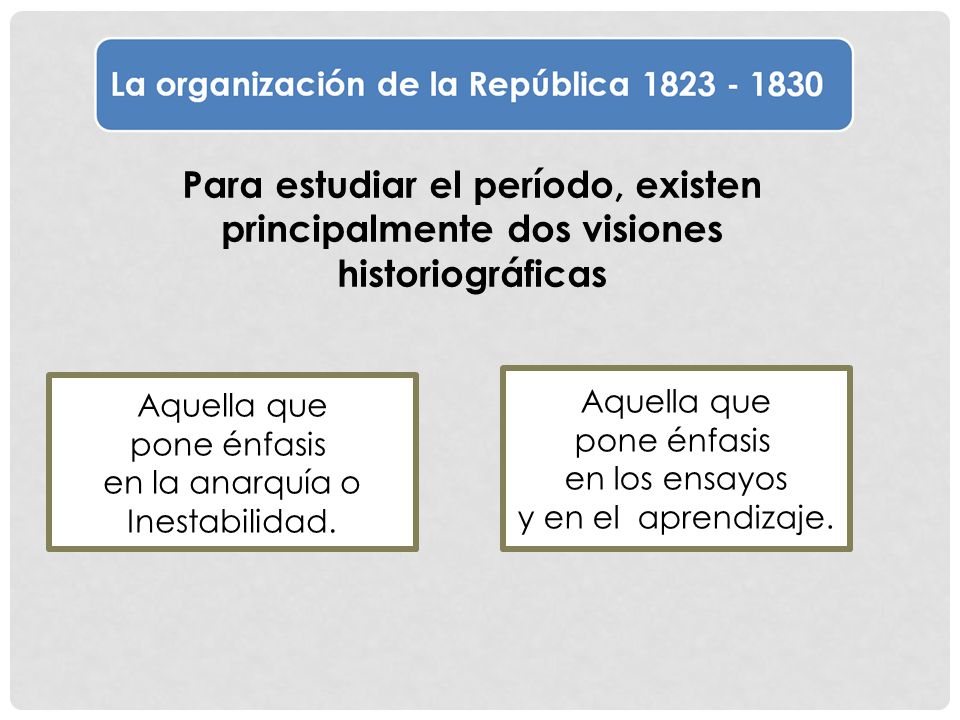 La organización de la República 1823 - 1830

Para estudiar el período, existen principalmente dos visiones historiográficas

Aquella que pone énfasis en la anarquía o Inestabilidad.

Aquella que pone énfasis en los ensayos y en el aprendizaje.